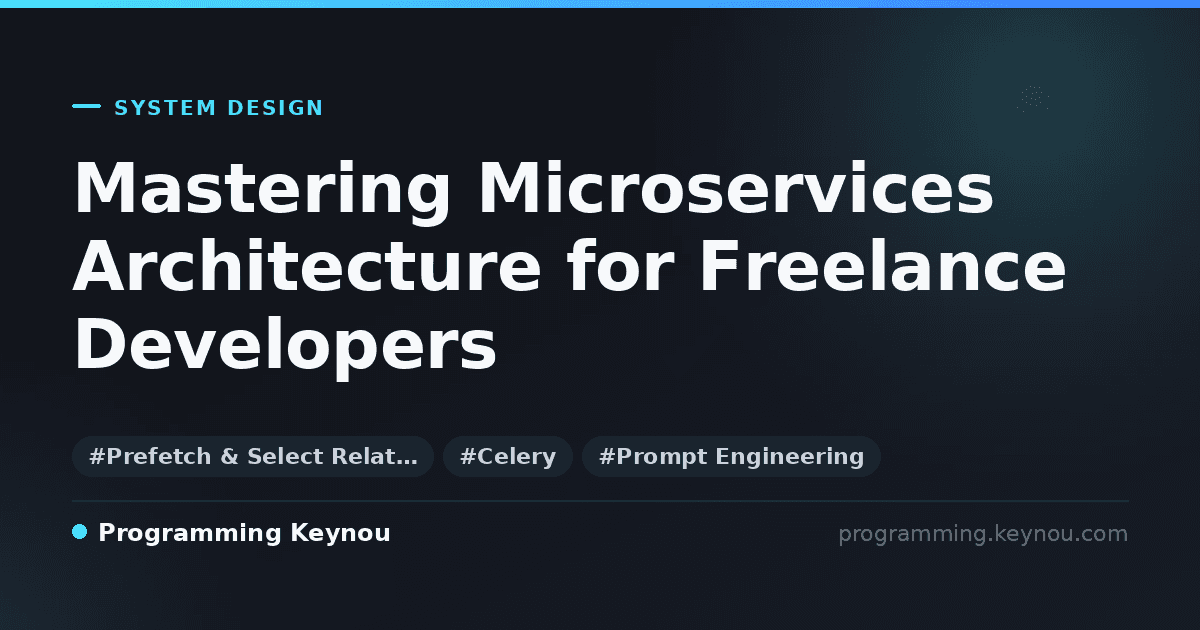 SYSTEM DESIGN

Mastering Microservices Architecture for Freelance Developers

#Prefetch & Select Relat… #Celery #Prompt Engineering

Programming Keynou

programming.keynou.com